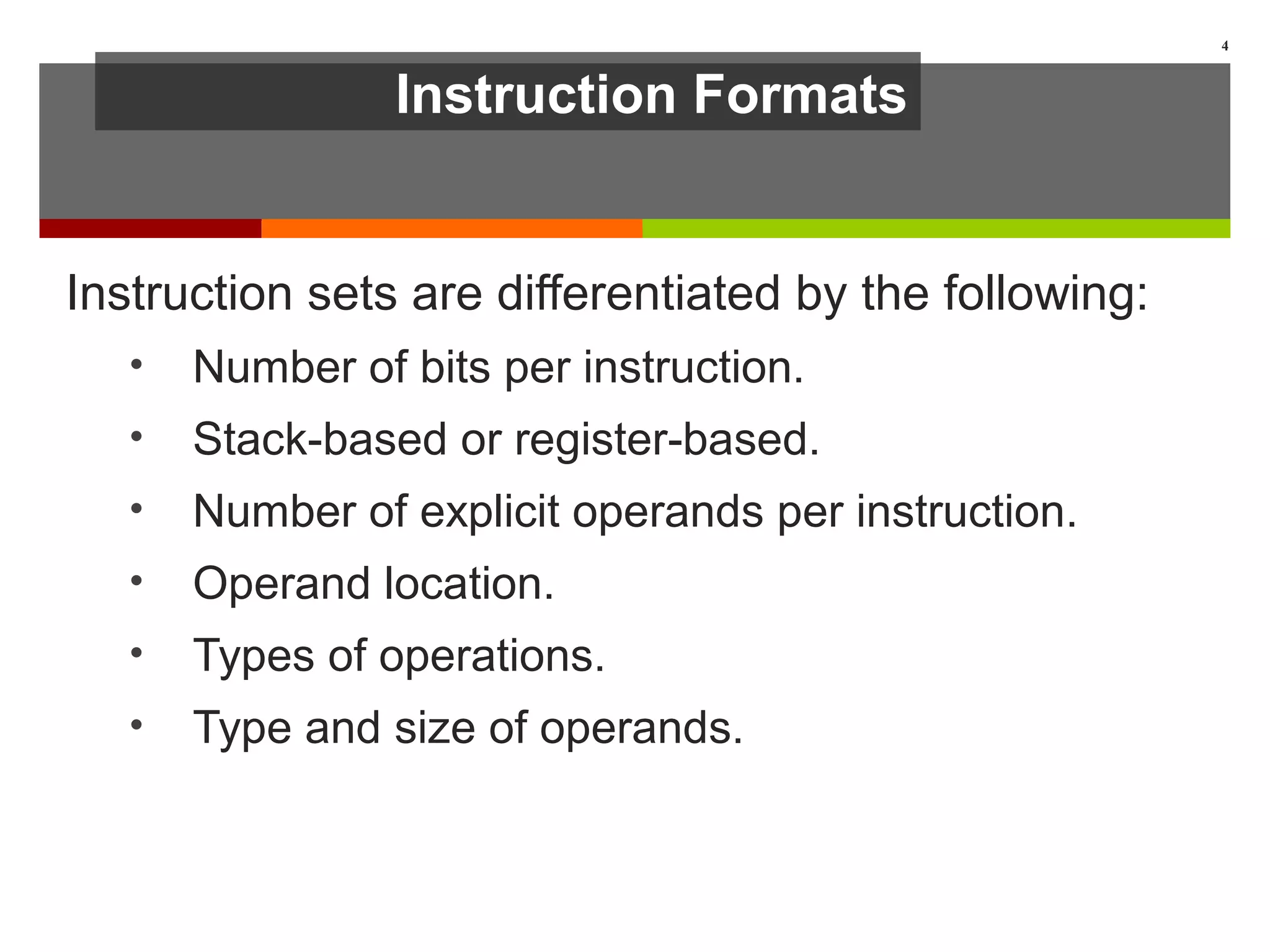 4

Instruction Formats

Instruction sets are differentiated by the following:

• Number of bits per instruction.
• Stack-based or register-based.
• Number of explicit operands per instruction.
• Operand location.
• Types of operations.
• Type and size of operands.